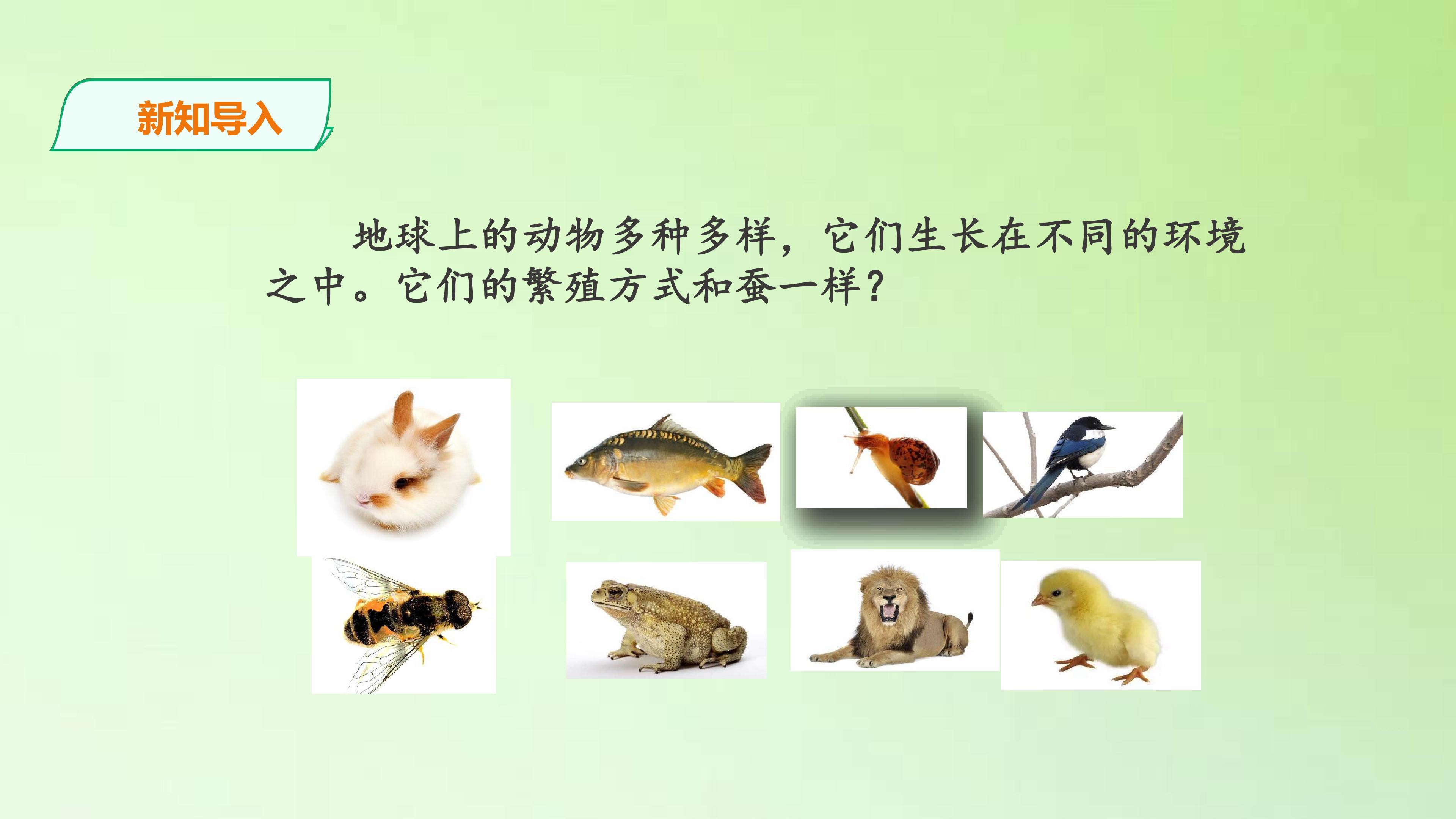 新知导入

地球上的动物多种多样，它们生长在不同的环境之中。它们的繁殖方式和蚕一样？